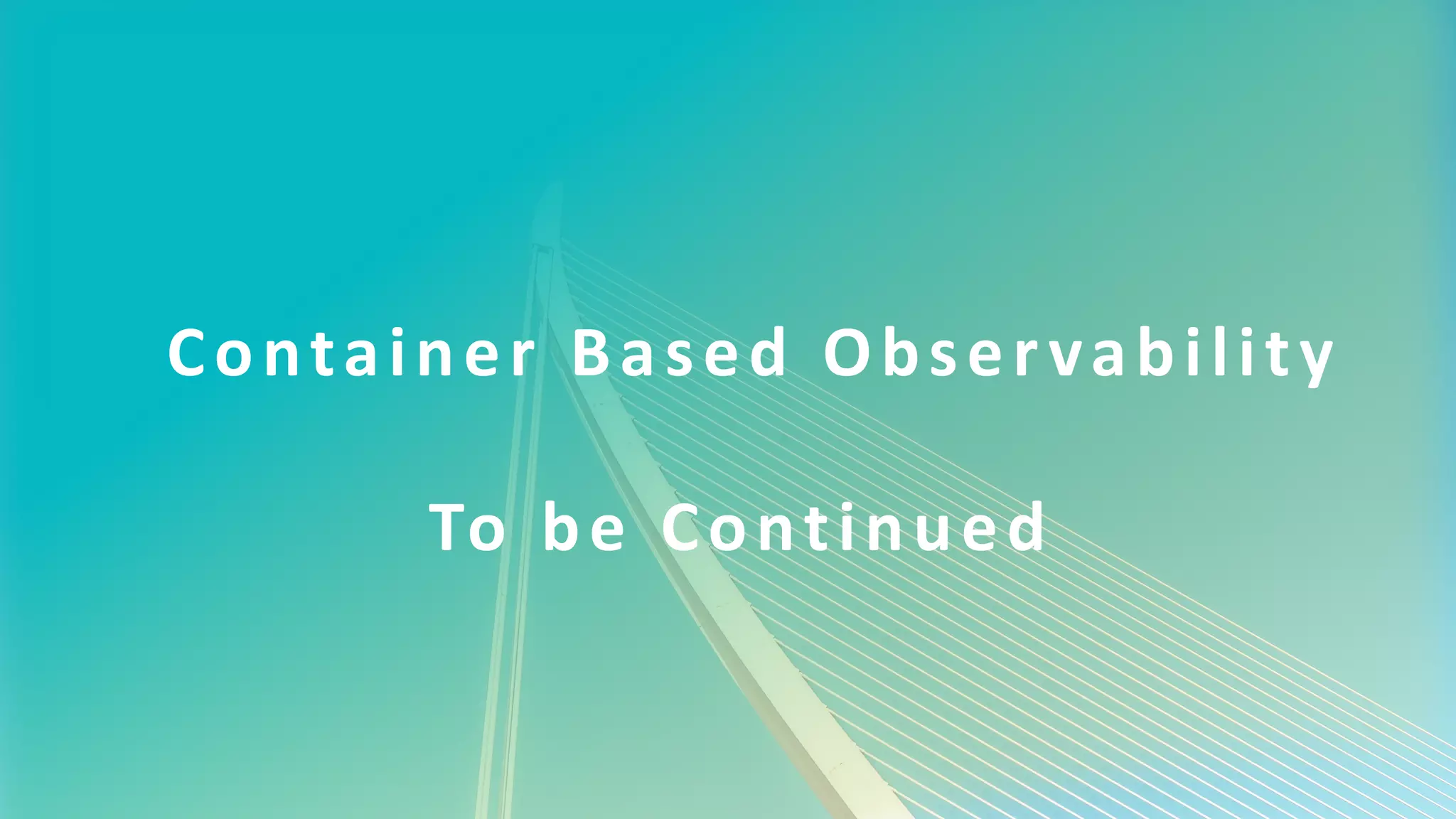 Container Based Observability

To be Continued